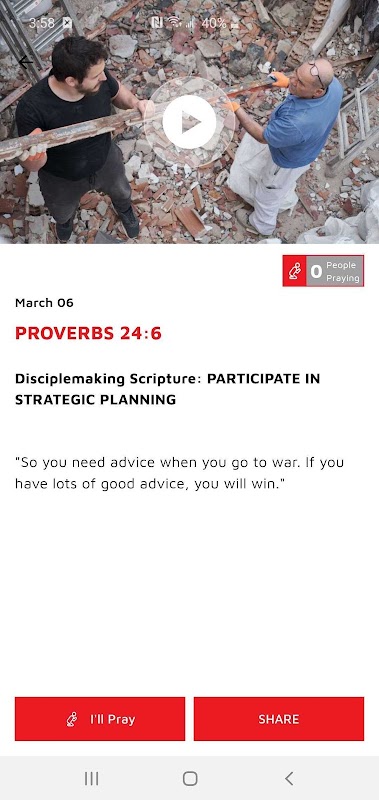 3:58 40%

0 People Praying

March 06

PROVERBS 24:6

Disciplemaking Scripture: PARTICIPATE IN STRATEGIC PLANNING

"So you need advice when you go to war. If you have lots of good advice, you will win."

I'll Pray

SHARE